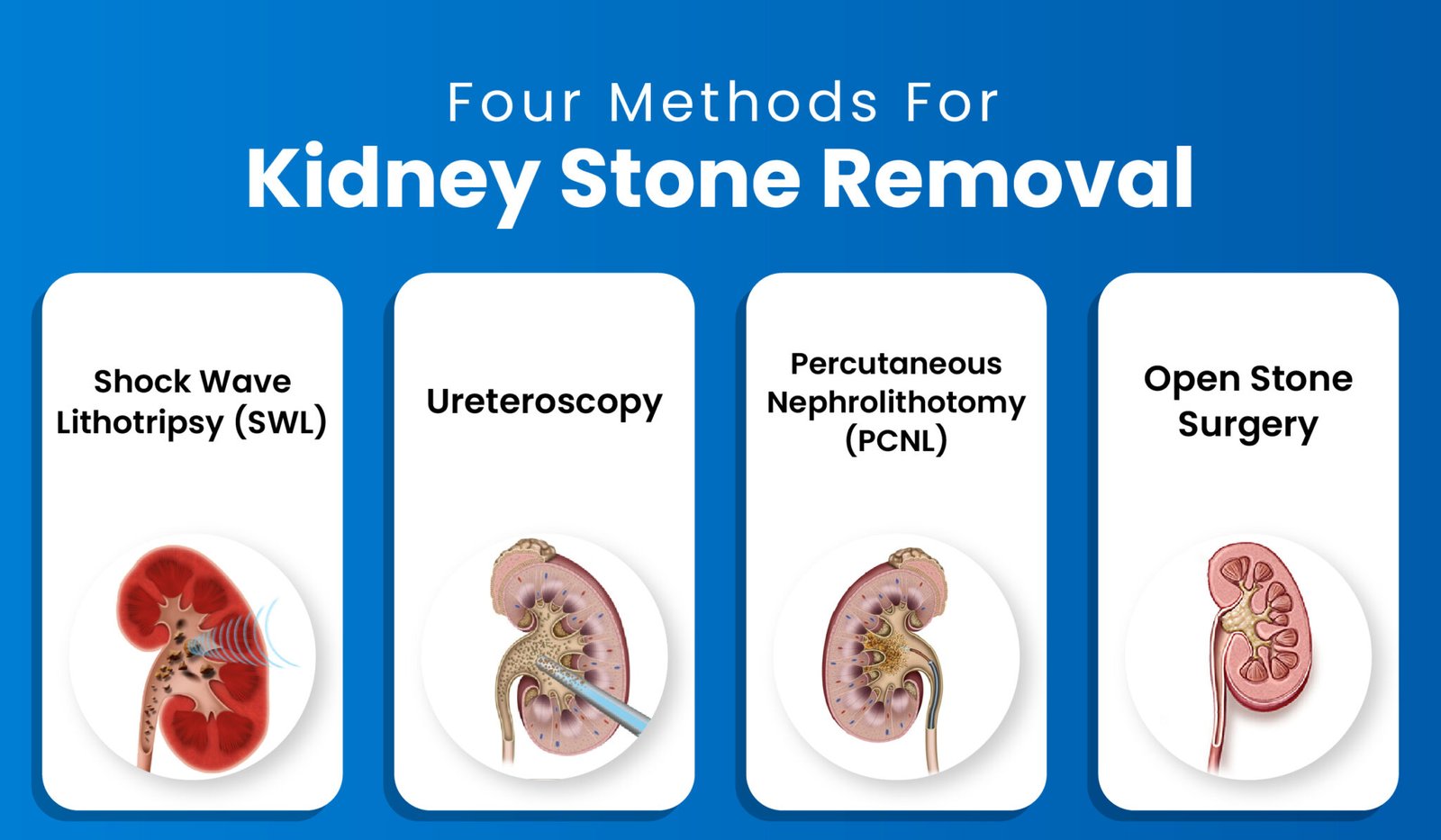 Four Methods For
Kidney Stone Removal

Shock Wave Lithotripsy (SWL)

Ureteroscopy

Percutaneous Nephrolithotomy (PCNL)

Open Stone Surgery